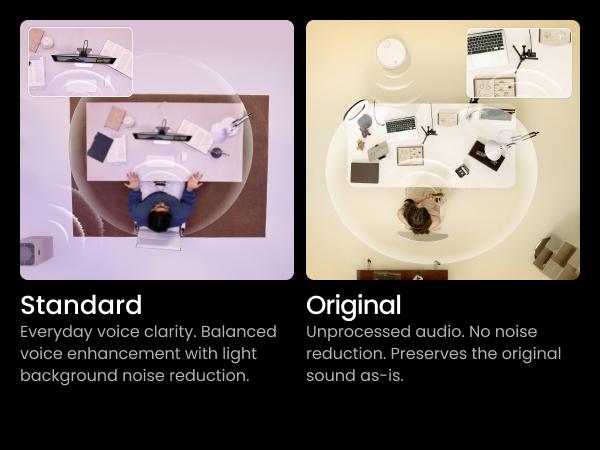 Standard
Everyday voice clarity. Balanced voice enhancement with light background noise reduction.

Original
Unprocessed audio. No noise reduction. Preserves the original sound as-is.